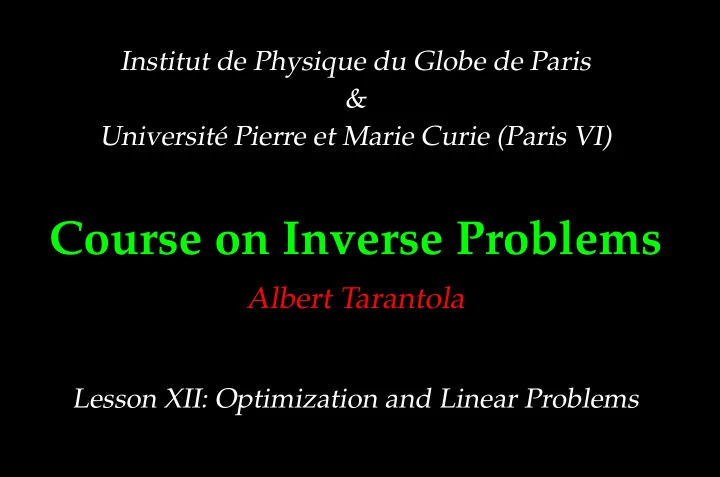 Institut de Physique du Globe de Paris
&
Université Pierre et Marie Curie (Paris VI)

Course on Inverse Problems

Albert Tarantola

Lesson XII: Optimization and Linear Problems